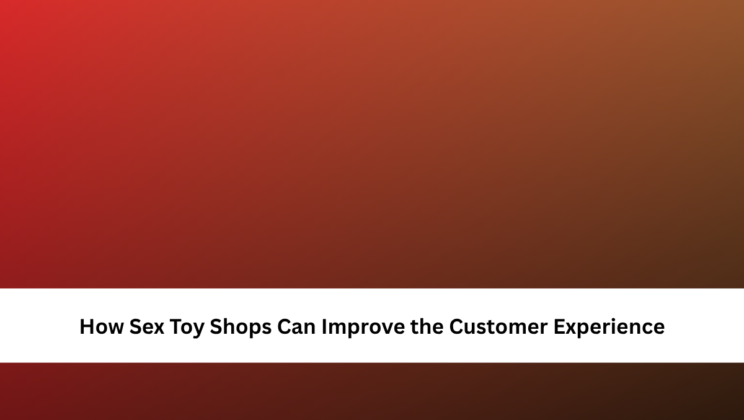 How Sex Toy Shops Can Improve the Customer Experience